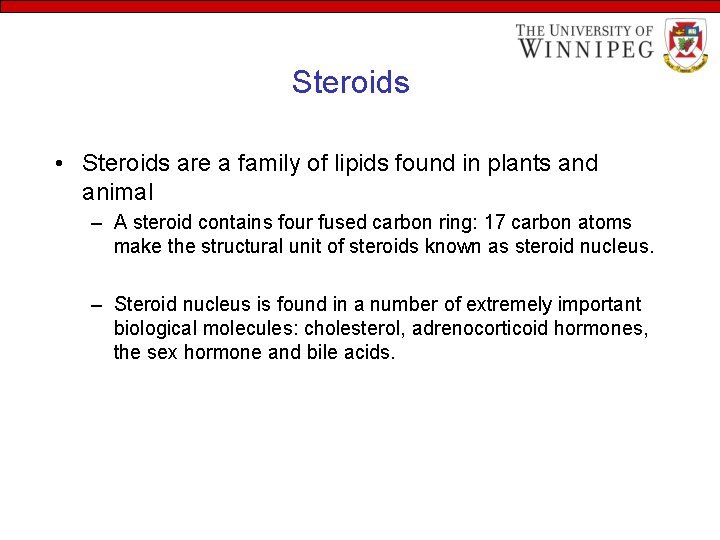 THE UNIVERSITY OF WINNIPEG

Steroids

• Steroids are a family of lipids found in plants and animal

– A steroid contains four fused carbon ring: 17 carbon atoms make the structural unit of steroids known as steroid nucleus.

– Steroid nucleus is found in a number of extremely important biological molecules: cholesterol, adrenocorticoid hormones, the sex hormone and bile acids.